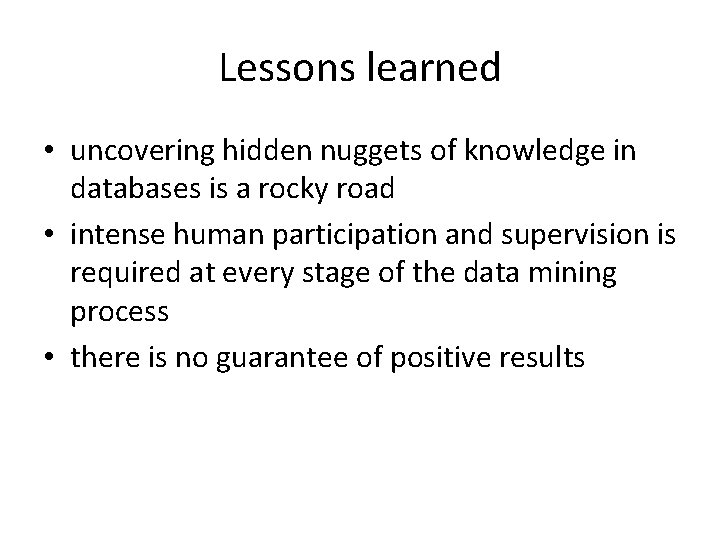 Lessons learned

• uncovering hidden nuggets of knowledge in databases is a rocky road
• intense human participation and supervision is required at every stage of the data mining process
• there is no guarantee of positive results